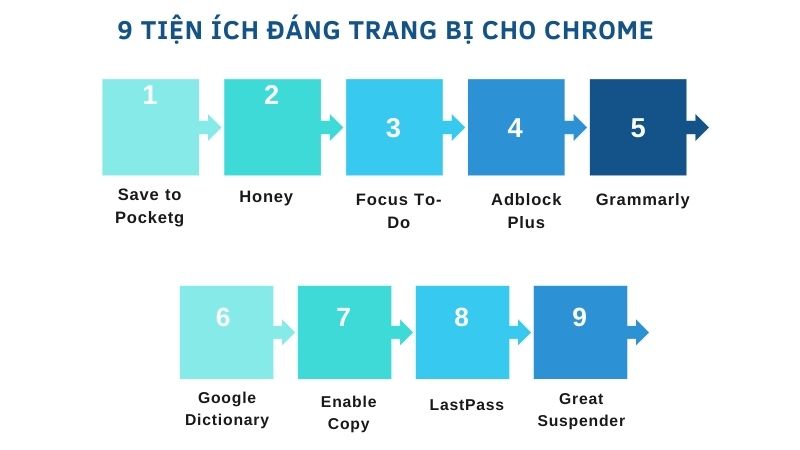 9 TIỆN ÍCH ĐÁNG TRANG BỊ CHO CHROME

1
Save to Pocketg

2
Honey

3
Focus To-Do

4
Adblock Plus

5
Grammarly

6
Google Dictionary

7
Enable Copy

8
LastPass

9
Great Suspender